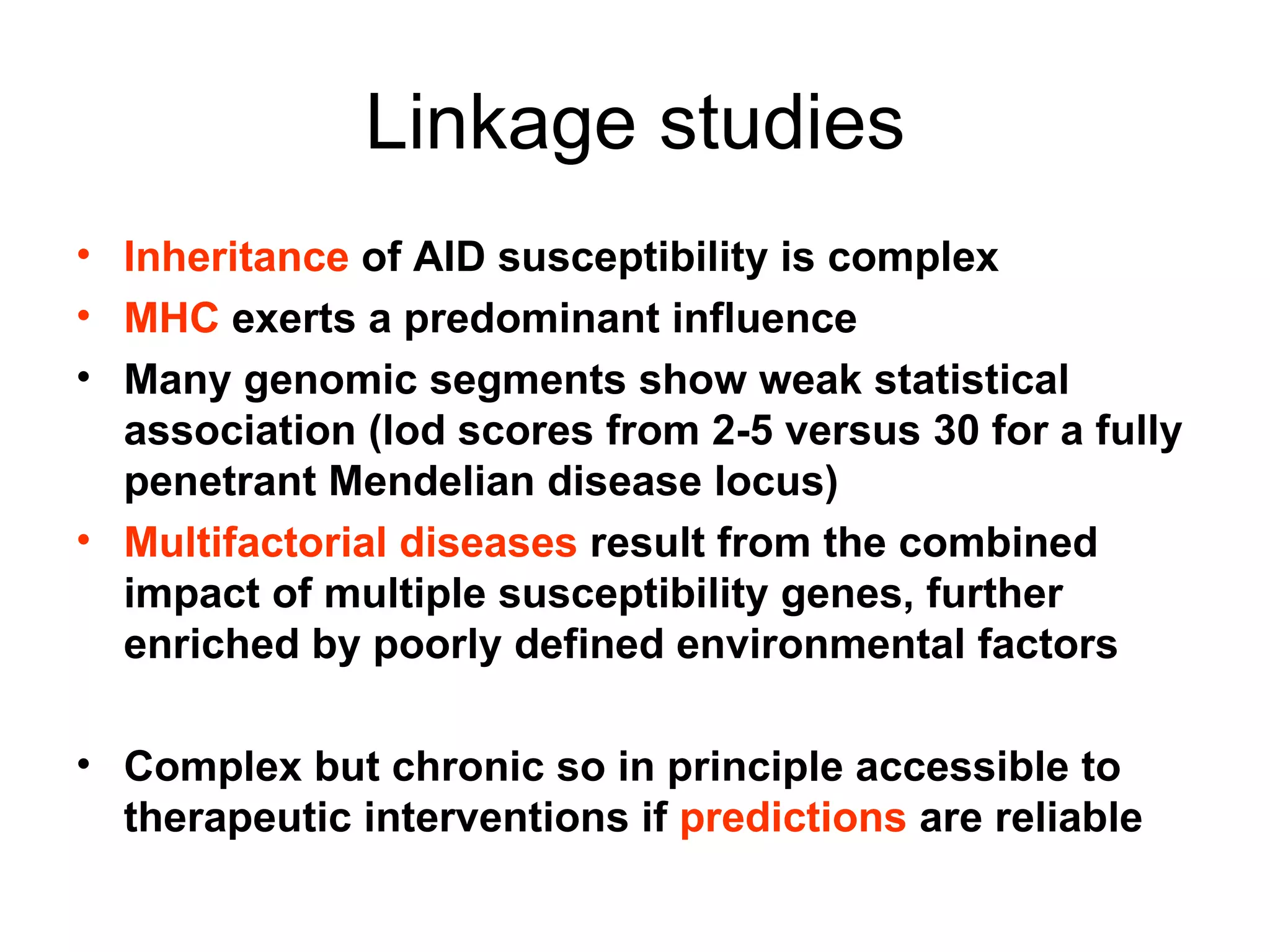 Linkage studies

• Inheritance of AID susceptibility is complex
• MHC exerts a predominant influence
• Many genomic segments show weak statistical association (lod scores from 2-5 versus 30 for a fully penetrant Mendelian disease locus)
• Multifactorial diseases result from the combined impact of multiple susceptibility genes, further enriched by poorly defined environmental factors

• Complex but chronic so in principle accessible to therapeutic interventions if predictions are reliable